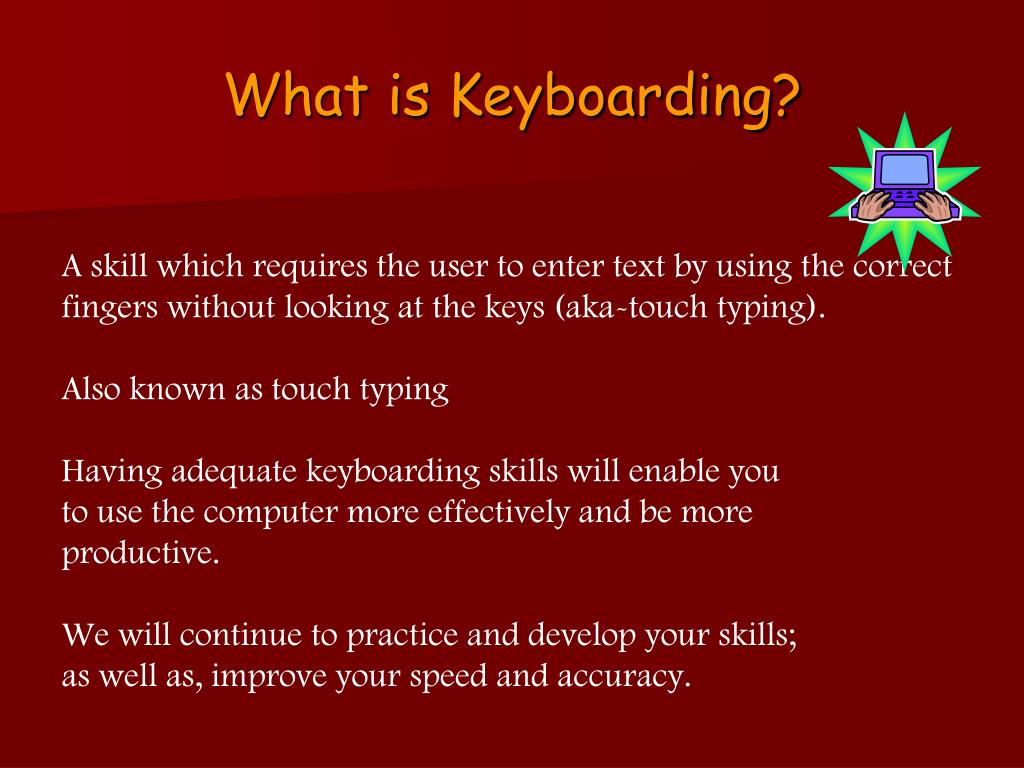 What is Keyboarding?

A skill which requires the user to enter text by using the correct fingers without looking at the keys (aka-touch typing).

Also known as touch typing

Having adequate keyboarding skills will enable you to use the computer more effectively and be more productive.

We will continue to practice and develop your skills; as well as, improve your speed and accuracy.